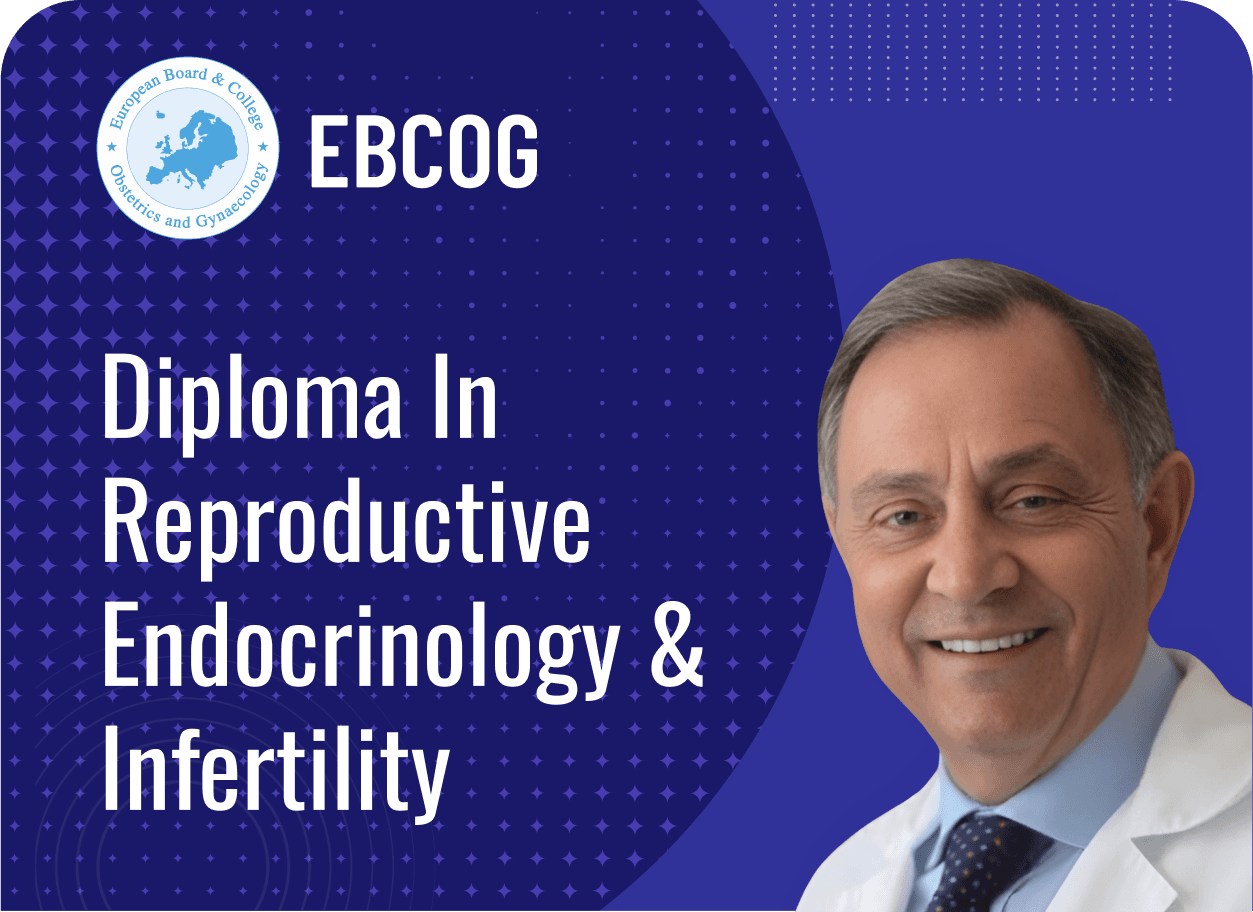 European Board & College
Obstetrics and Gynaecology

EBCOG

Diploma In Reproductive Endocrinology & Infertility